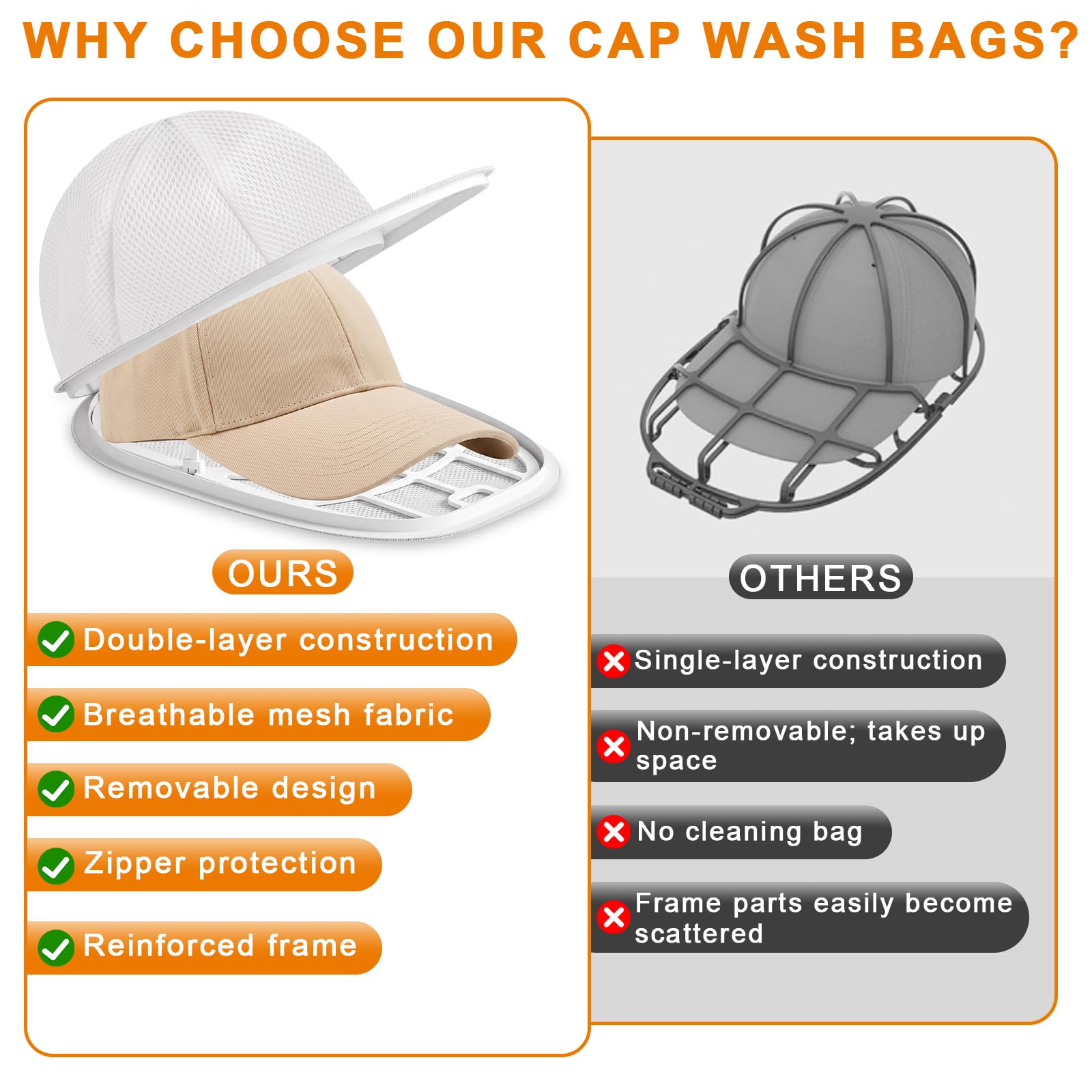 WHY CHOOSE OUR CAP WASH BAGS?

OURS

Double-layer construction

Breathable mesh fabric

Removable design

Zipper protection

Reinforced frame

OTHERS

Single-layer construction

Non-removable; takes up space

No cleaning bag

Frame parts easily become scattered